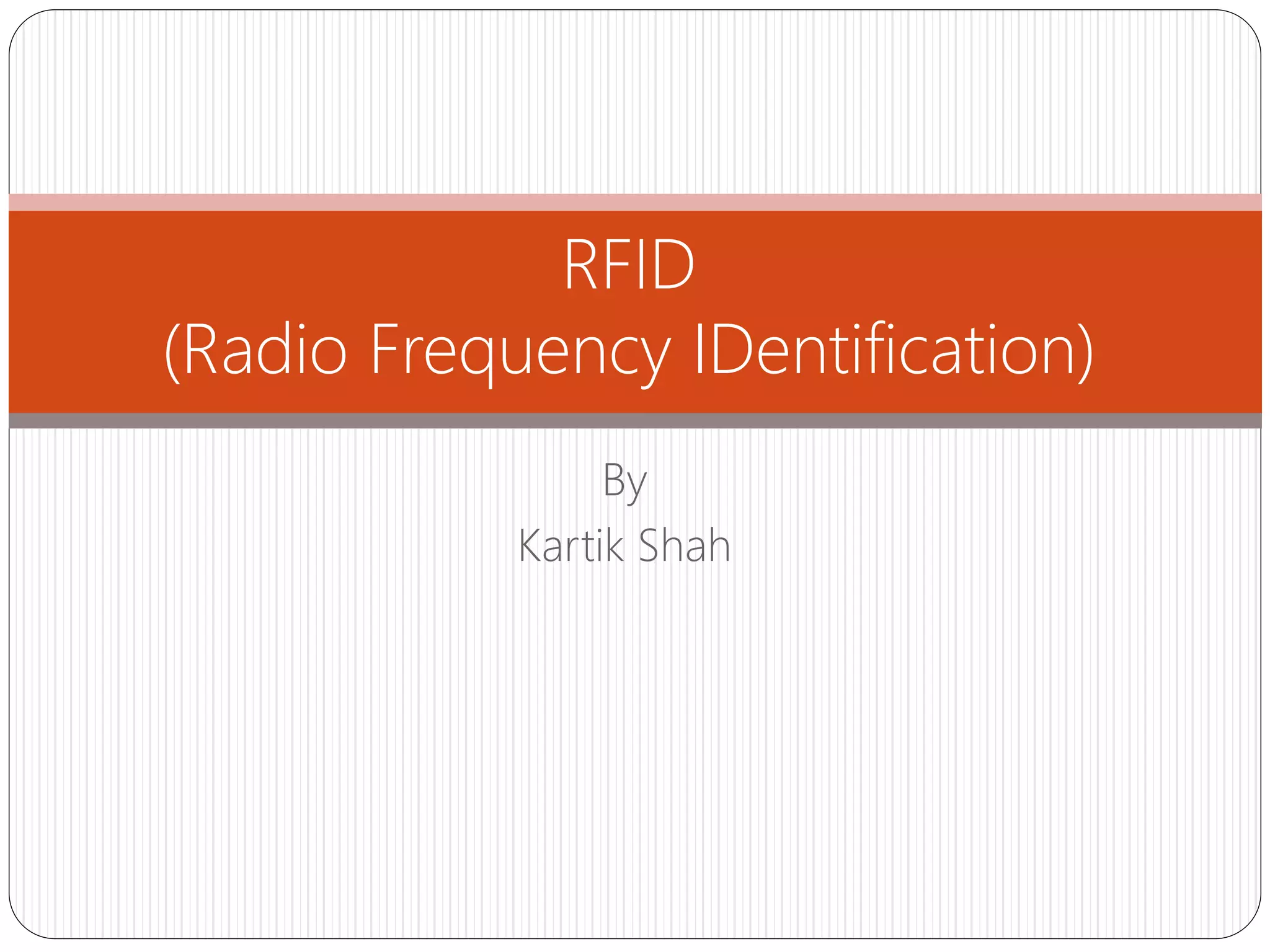 RFID
(Radio Frequency IDentification)

By
Kartik Shah